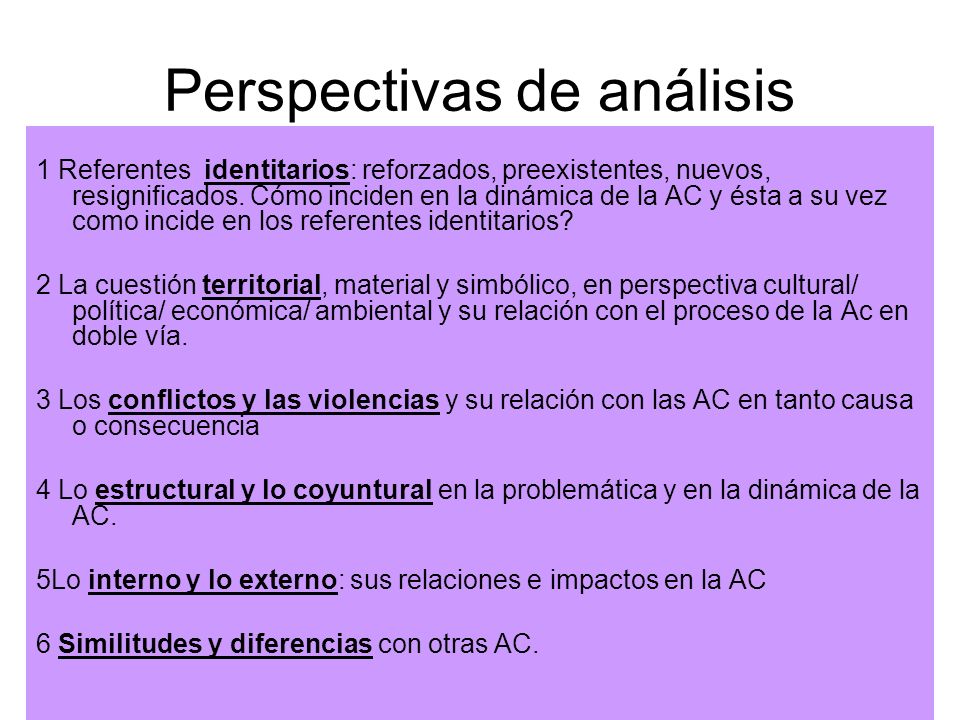 Perspectivas de análisis

1 Referentes identitarios: reforzados, preexistentes, nuevos, resignificados. Cómo inciden en la dinámica de la AC y ésta a su vez como incide en los referentes identitarios?

2 La cuestión territorial, material y simbólico, en perspectiva cultural/ política/ económica/ ambiental y su relación con el proceso de la Ac en doble vía.

3 Los conflictos y las violencias y su relación con las AC en tanto causa o consecuencia

4 Lo estructural y lo coyuntural en la problemática y en la dinámica de la AC.

5Lo interno y lo externo: sus relaciones e impactos en la AC

6 Similitudes y diferencias con otras AC.